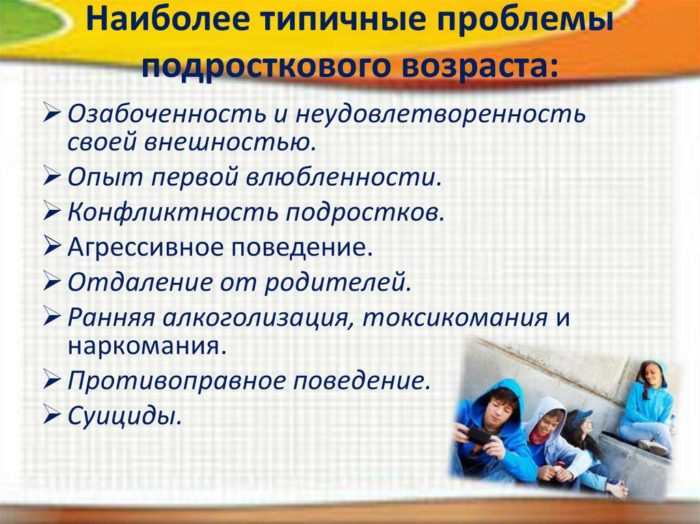 Наиболее типичные проблемы подросткового возраста:

➢ Озабоченность и неудовлетворенность своей внешностью.
➢ Опыт первой влюбленности.
➢ Конфликтность подростков.
➢ Агрессивное поведение.
➢ Отдаление от родителей.
➢ Ранняя алкоголизация, токсикомания и наркомания.
➢ Противоправное поведение.
➢ Суициды.